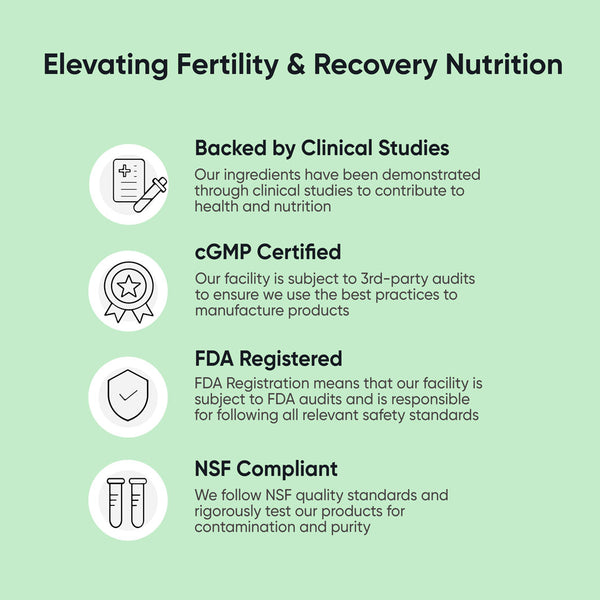 Elevating Fertility & Recovery Nutrition

Backed by Clinical Studies

Our ingredients have been demonstrated through clinical studies to contribute to health and nutrition

cGMP Certified

Our facility is subject to 3rd-party audits to ensure we use the best practices to manufacture products

FDA Registered

FDA Registration means that our facility is subject to FDA audits and is responsible for following all relevant safety standards

NSF Compliant

We follow NSF quality standards and rigorously test our products for contamination and purity